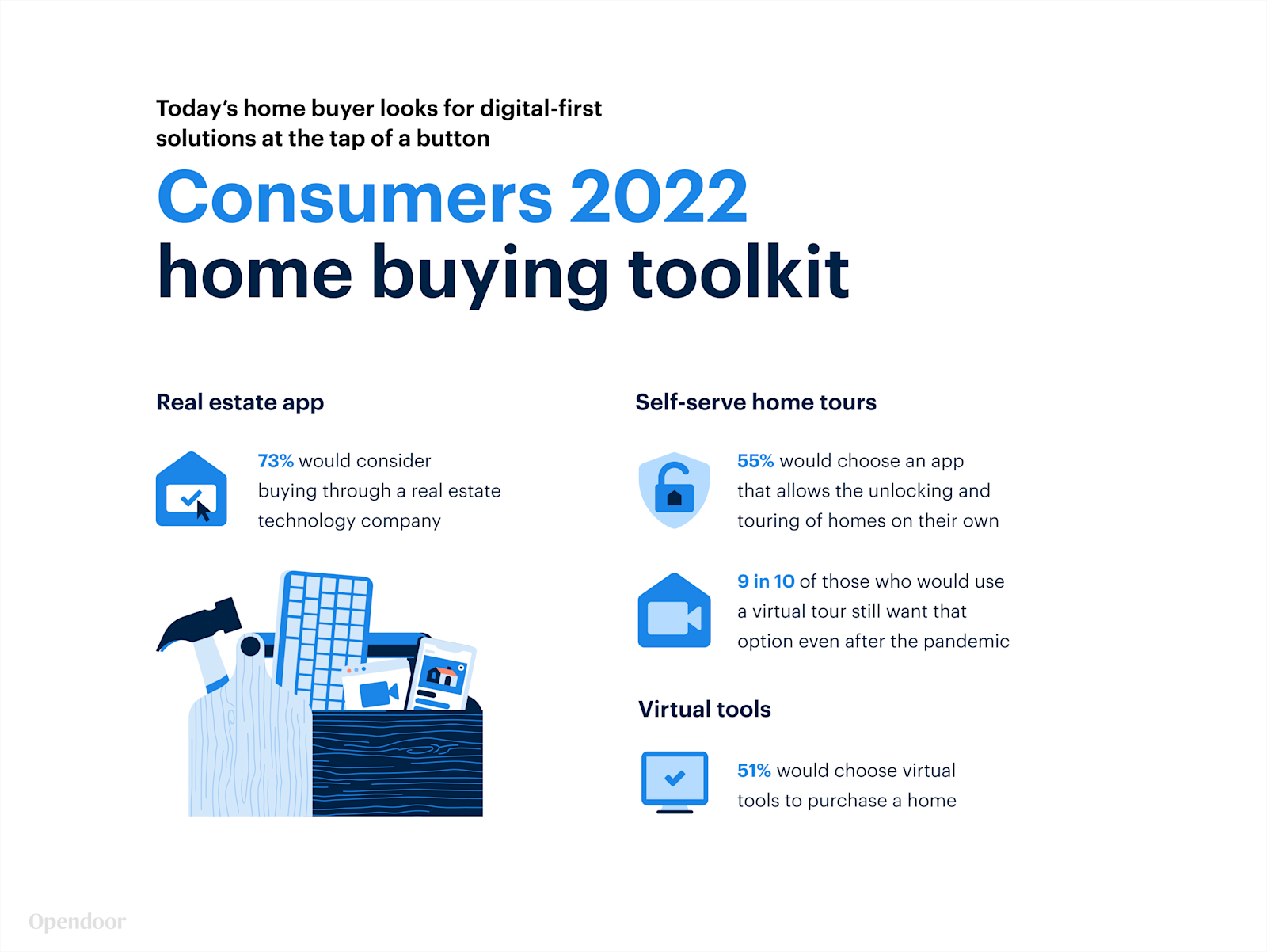 Today's home buyer looks for digital-first solutions at the tap of a button

Consumers 2022 home buying toolkit

Real estate app

73% would consider buying through a real estate technology company

Self-serve home tours

55% would choose an app that allows the unlocking and touring of homes on their own

9 in 10 of those who would use a virtual tour still want that option even after the pandemic

Virtual tools

51% would choose virtual tools to purchase a home

Opendoor